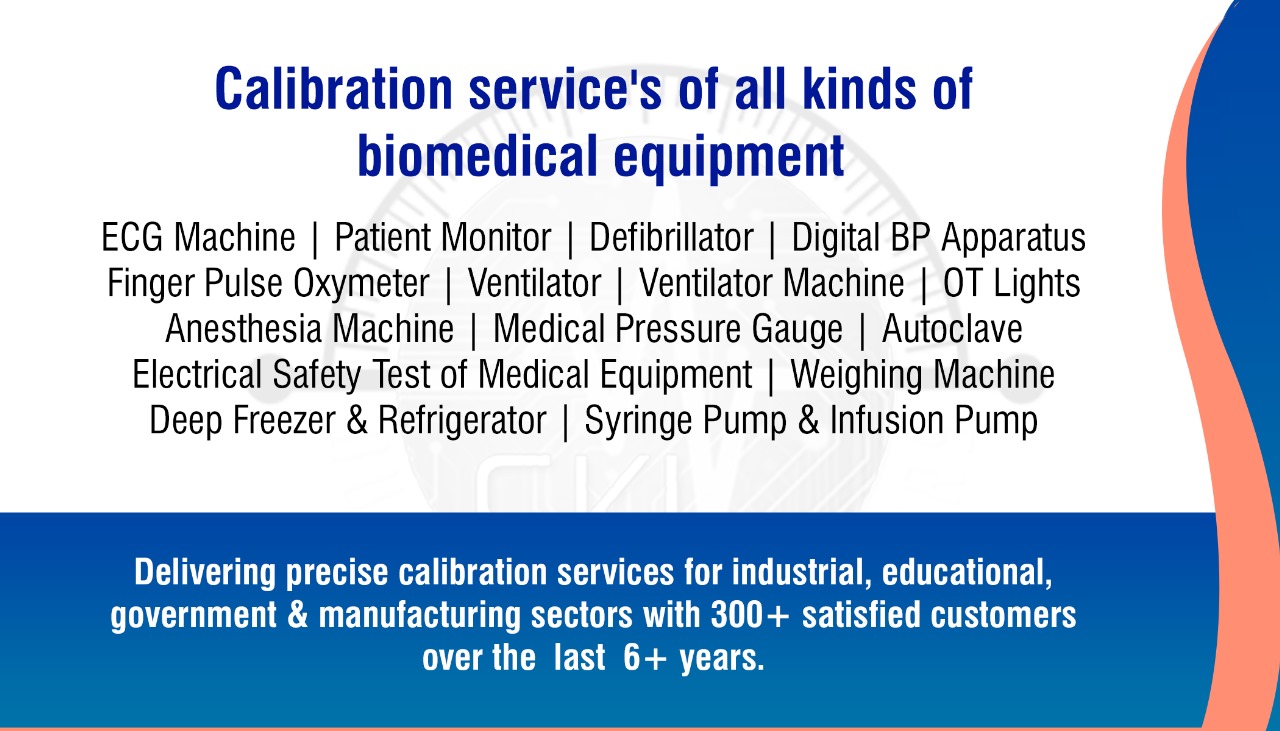 Calibration service's of all kinds of biomedical equipment

ECG Machine | Patient Monitor | Defibrillator | Digital BP Apparatus
Finger Pulse Oxymeter | Ventilator | Ventilator Machine | OT Lights
Anesthesia Machine | Medical Pressure Gauge | Autoclave
Electrical Safety Test of Medical Equipment | Weighing Machine
Deep Freezer & Refrigerator | Syringe Pump & Infusion Pump

Delivering precise calibration services for industrial, educational, government & manufacturing sectors with 300+ satisfied customers over the last 6+ years.